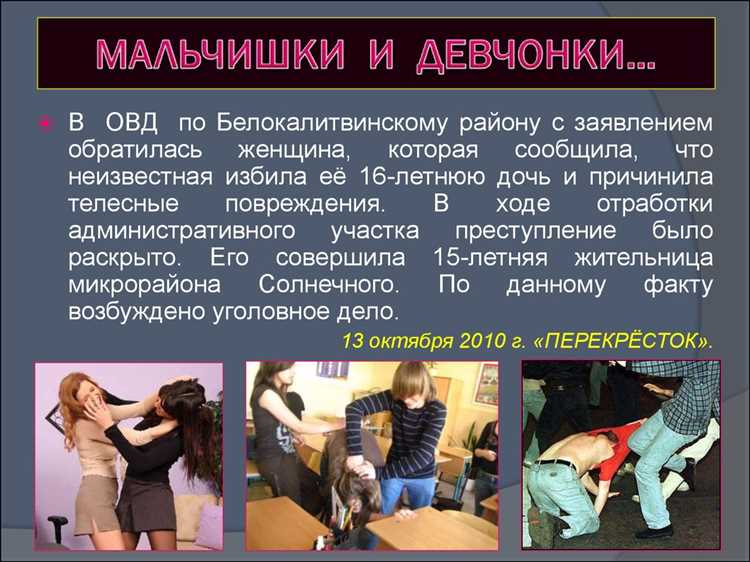 МАЛЬЧИШКИ И ДЕВЧОНКИ…

В ОВД по Белокалитвинскому району с заявлением обратилась женщина, которая сообщила, что неизвестная избила её 16-летнюю дочь и причинила телесные повреждения. В ходе отработки административного участка преступление было раскрыто. Его совершила 15-летняя жительница микрорайона Солнечного. По данному факту возбуждено уголовное дело.

13 октября 2010 г. «ПЕРЕКРЁСТОК».